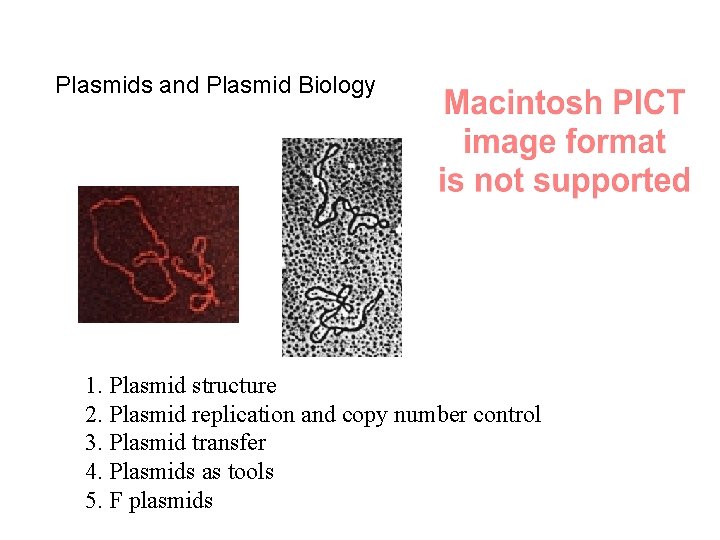 Plasmids and Plasmid Biology

Macintosh PICT image format is not supported

1. Plasmid structure
2. Plasmid replication and copy number control
3. Plasmid transfer
4. Plasmids as tools
5. F plasmids